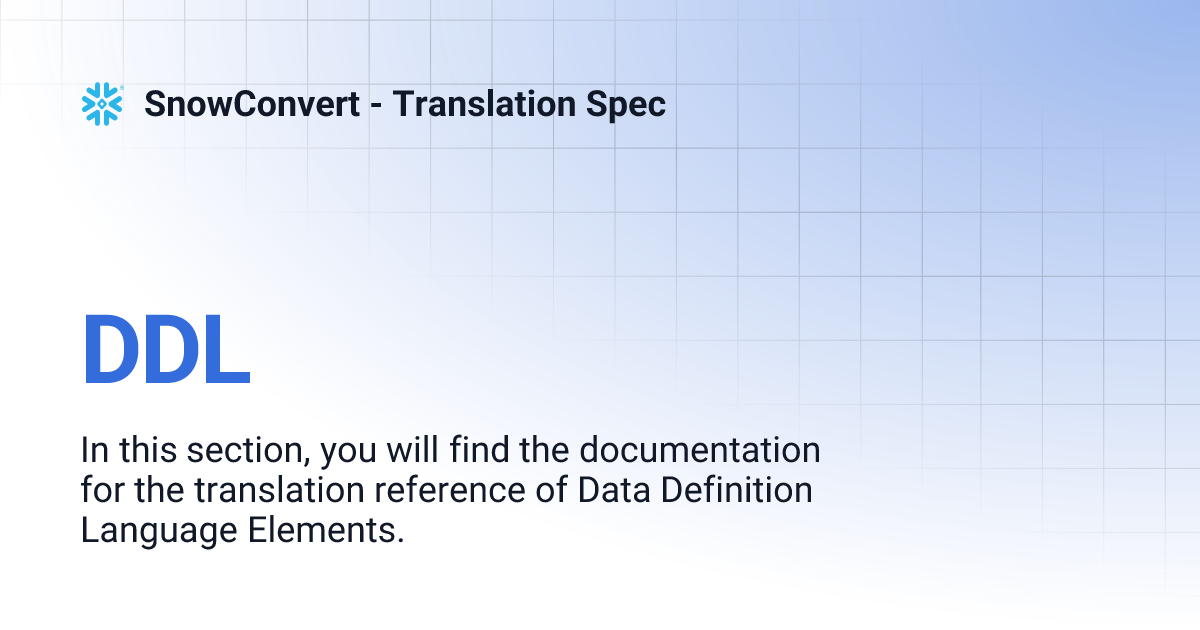 SnowConvert - Translation Spec

DDL

In this section, you will find the documentation for the translation reference of Data Definition Language Elements.